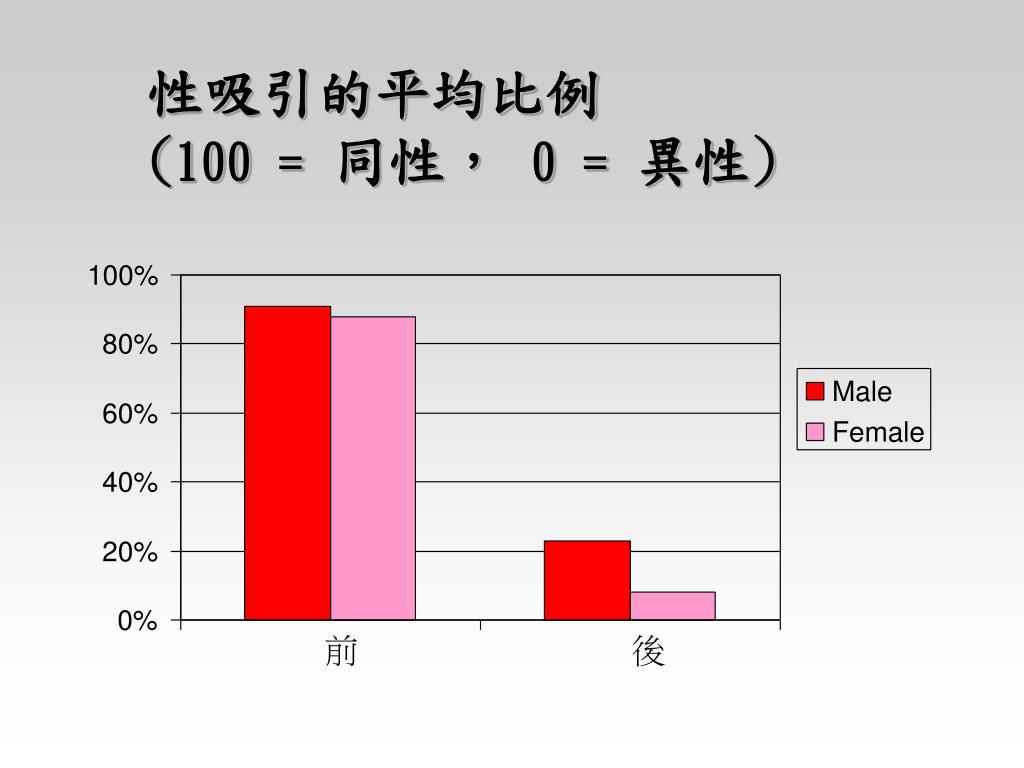 性吸引的平均比例
(100 = 同性， 0 = 異性)

100%
80%
60%
40%
20%
0%

前
後

Male
Female